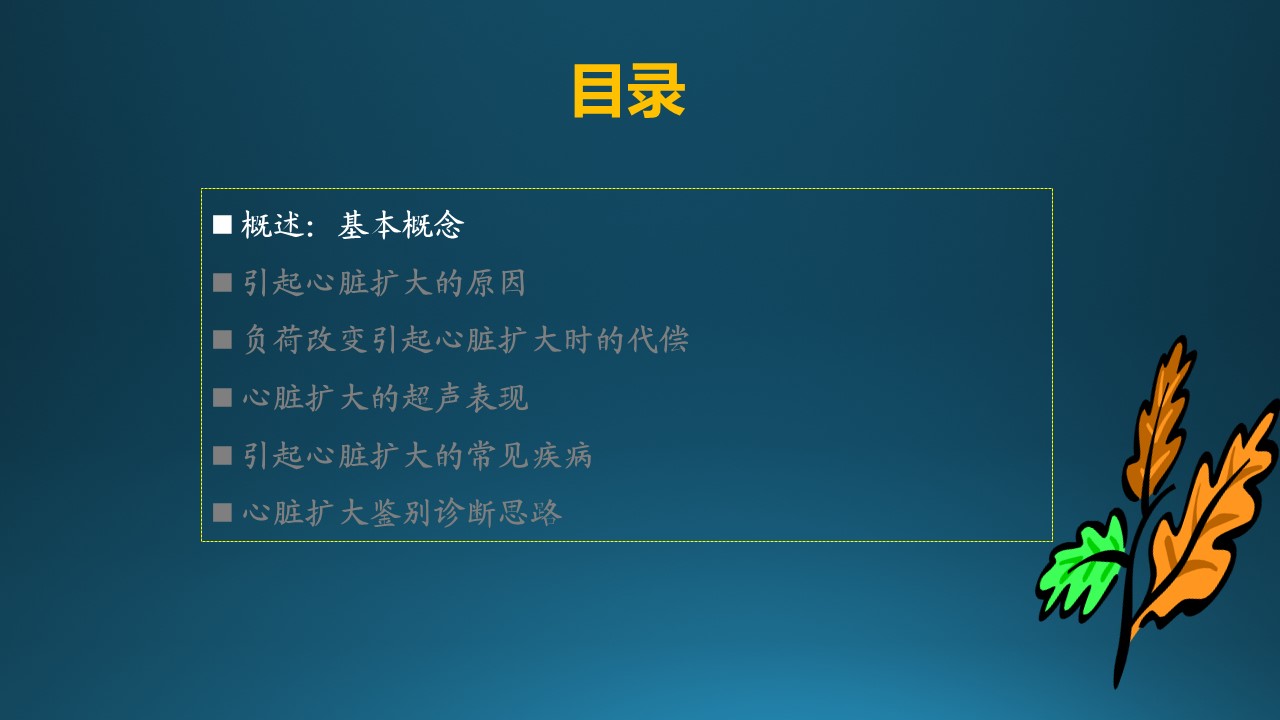 目录

■ 概述：基本概念
■ 引起心脏扩大的原因
■ 负荷改变引起心脏扩大时的代偿
■ 心脏扩大的超声表现
■ 引起心脏扩大的常见疾病
■ 心脏扩大鉴别诊断思路